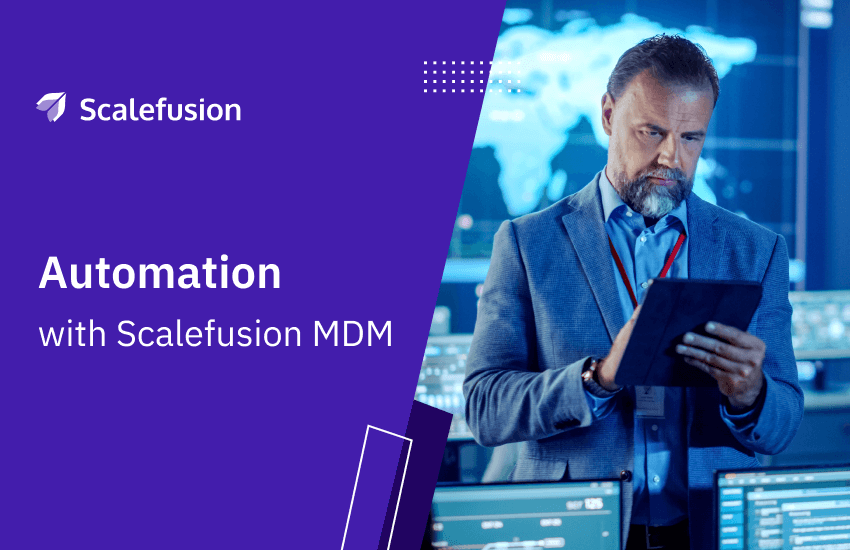 Scalefusion

Automation

with Scalefusion MDM